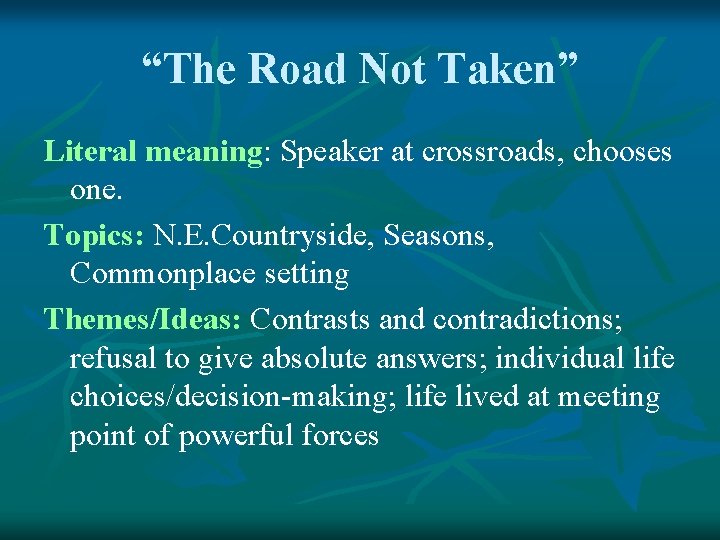 “The Road Not Taken”

Literal meaning: Speaker at crossroads, chooses one.

Topics: N.E.Countryside, Seasons, Commonplace setting

Themes/Ideas: Contrasts and contradictions; refusal to give absolute answers; individual life choices/decision-making; life lived at meeting point of powerful forces